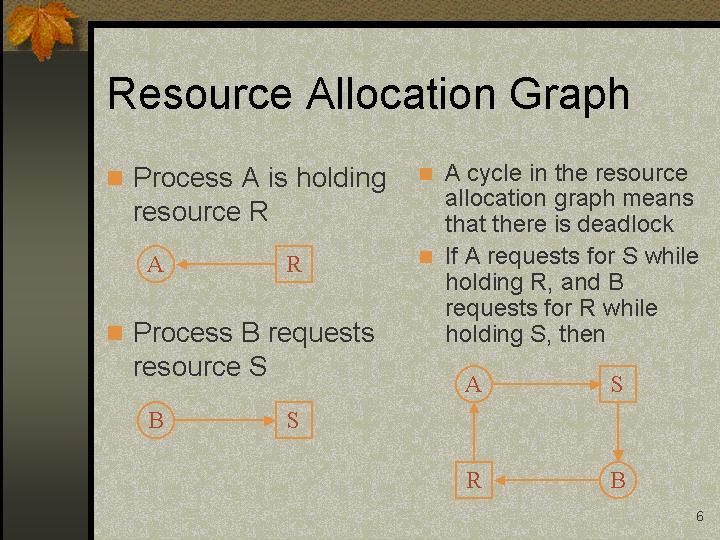 Resource Allocation Graph

Process A is holding resource R

A R

Process B requests resource S

B S

A cycle in the resource allocation graph means that there is deadlock

If A requests for S while holding R, and B requests for R while holding S, then

A S

R B

6